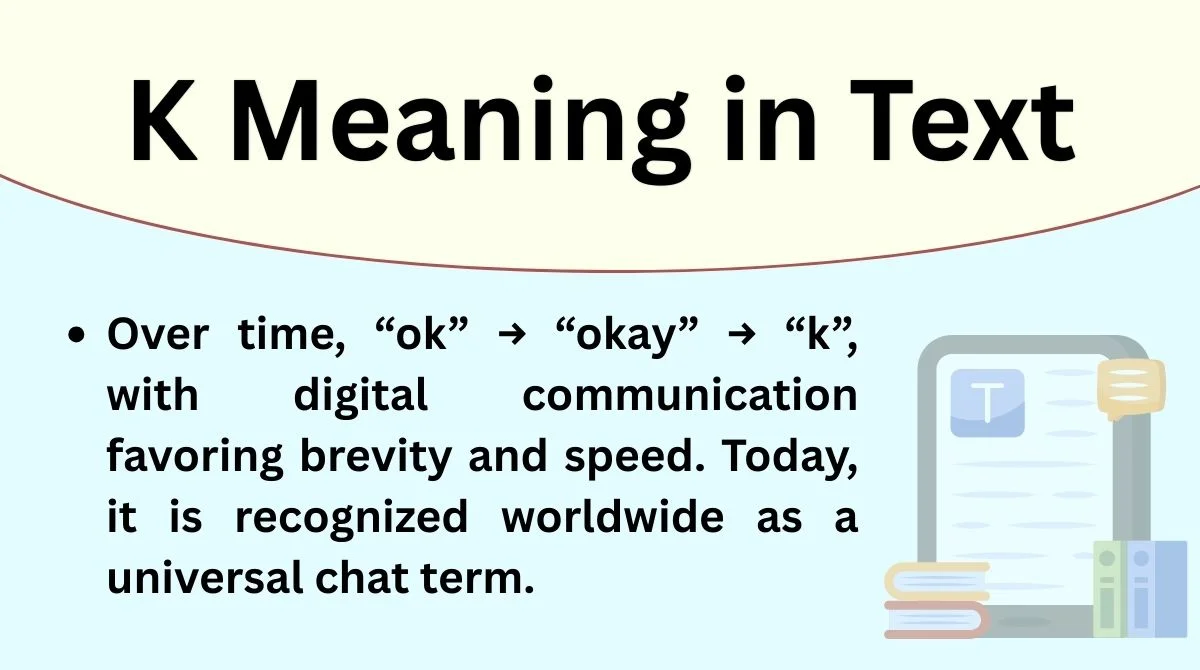 K Meaning in Text

• Over time, “ok” → “okay” → “k”, with digital communication favoring brevity and speed. Today, it is recognized worldwide as a universal chat term.

T